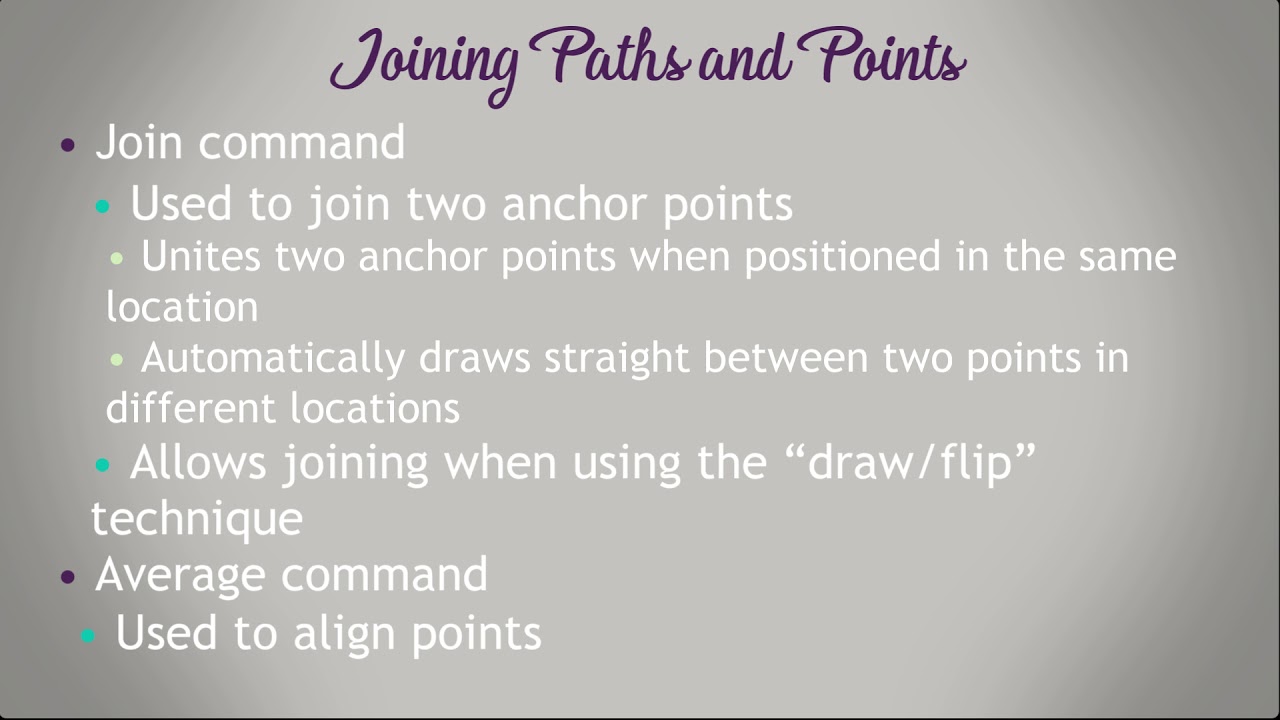 Joining Paths and Points

• Join command
• Used to join two anchor points
• Unites two anchor points when positioned in the same location
• Automatically draws straight between two points in different locations
• Allows joining when using the “draw/flip” technique
• Average command
• Used to align points